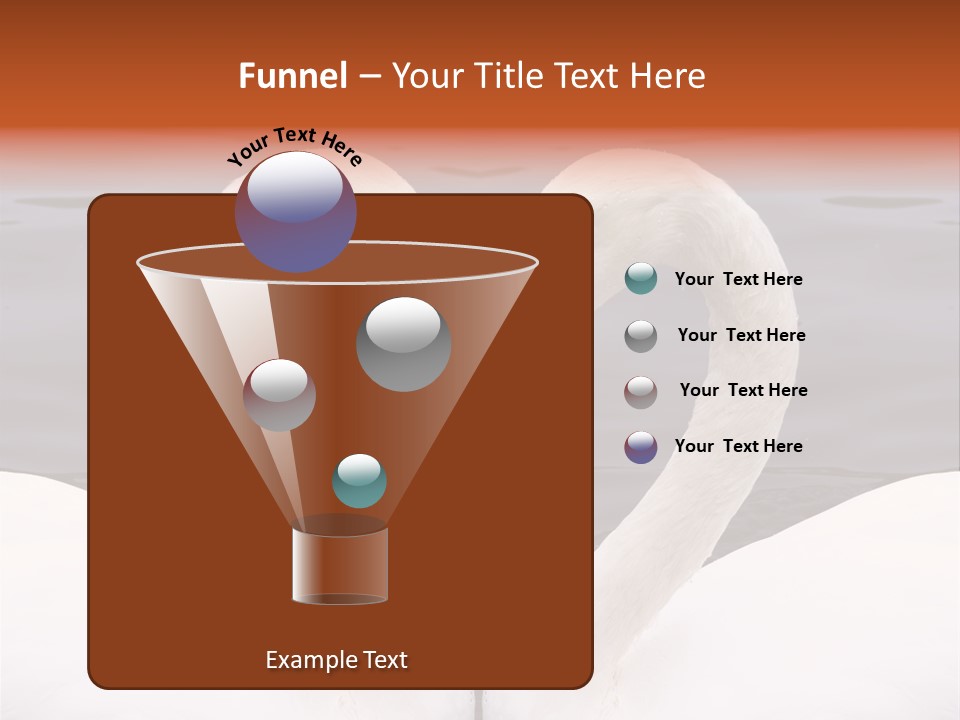 Funnel – Your Title Text Here

Your Text Here

Your Text Here

Your Text Here

Your Text Here

Your Text Here

Example Text